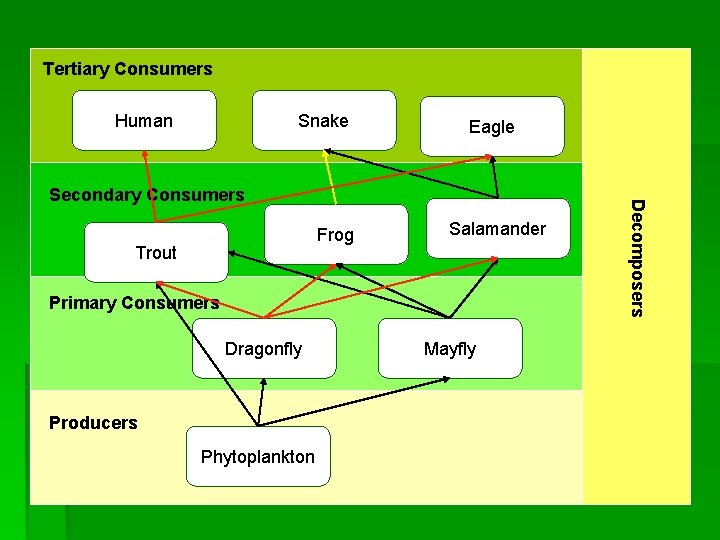 Tertiary Consumers

Human

Snake

Eagle

Secondary Consumers

Trout

Frog

Salamander

Primary Consumers

Dragonfly

Mayfly

Producers

Phytoplankton

Decomposers